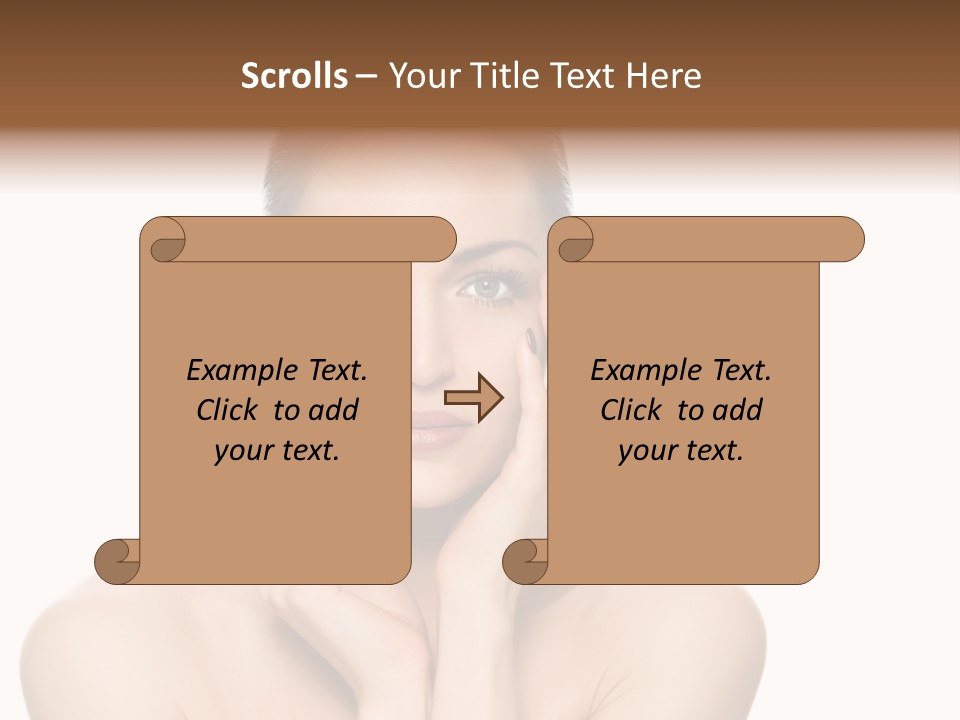 Scrolls – Your Title Text Here

Example Text. Click to add your text.

Example Text. Click to add your text.